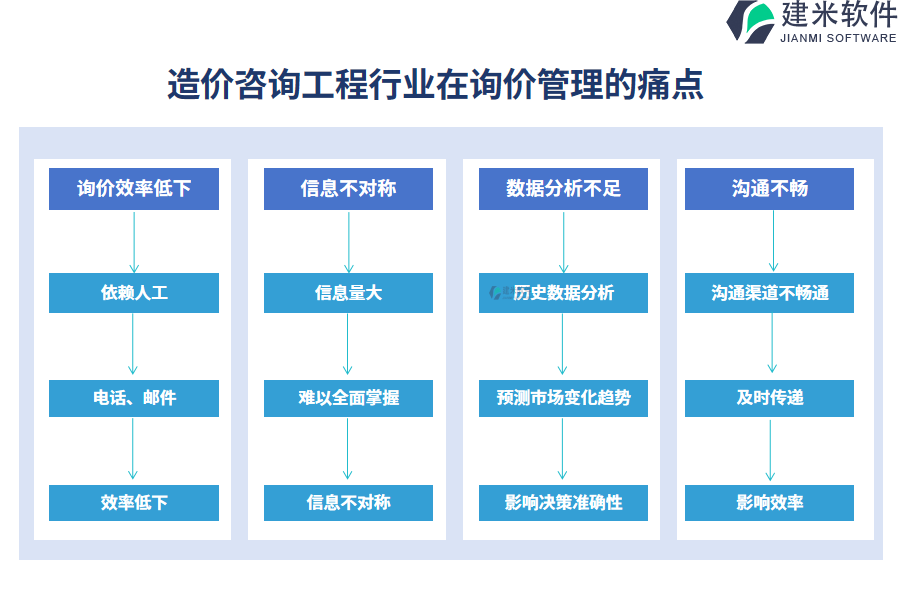 建米软件
JIANMI SOFTWARE

造价咨询工程行业在询价管理的痛点

询价效率低下

依赖人工

电话、邮件

效率低下

信息不对称

信息量大

难以全面掌握

信息不对称

数据分析不足

历史数据分析

预测市场变化趋势

影响决策准确性

沟通不畅

沟通渠道不畅通

及时传递

影响效率